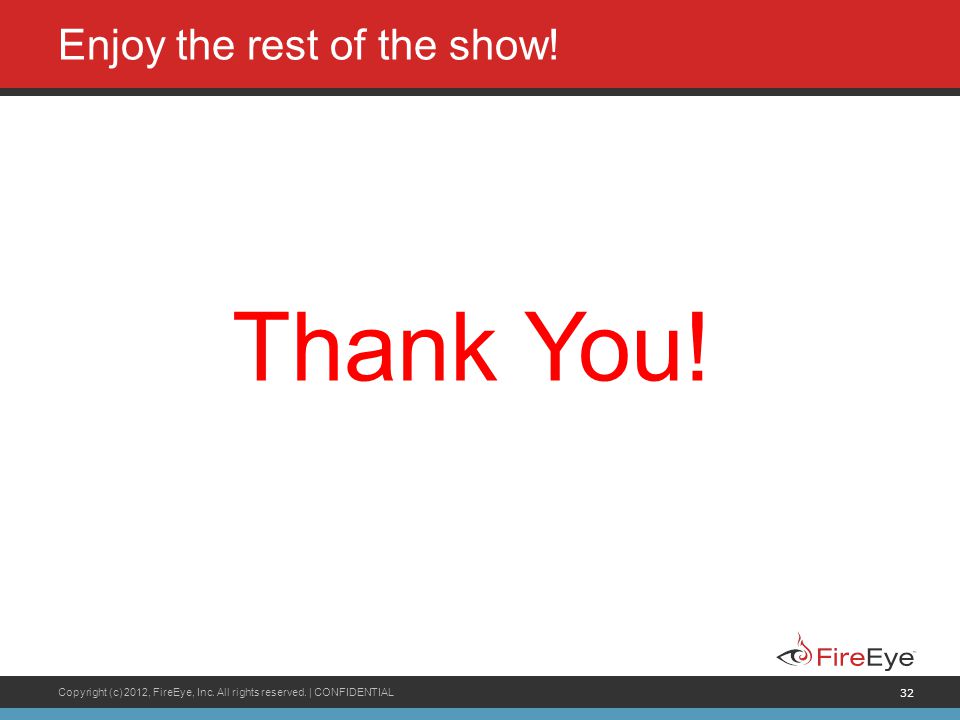 Enjoy the rest of the show!

Thank You!

FireEye

Copyright (c) 2012, FireEye, Inc. All rights reserved. | CONFIDENTIAL

32